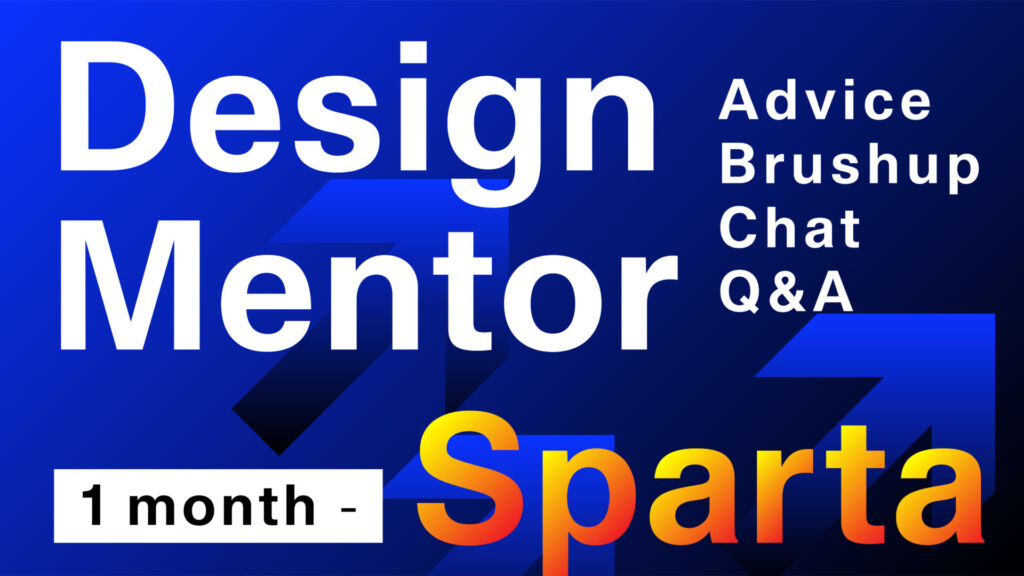 Design Mentor

Advice
Brushup
Chat
Q&A

1 month -

Sparta